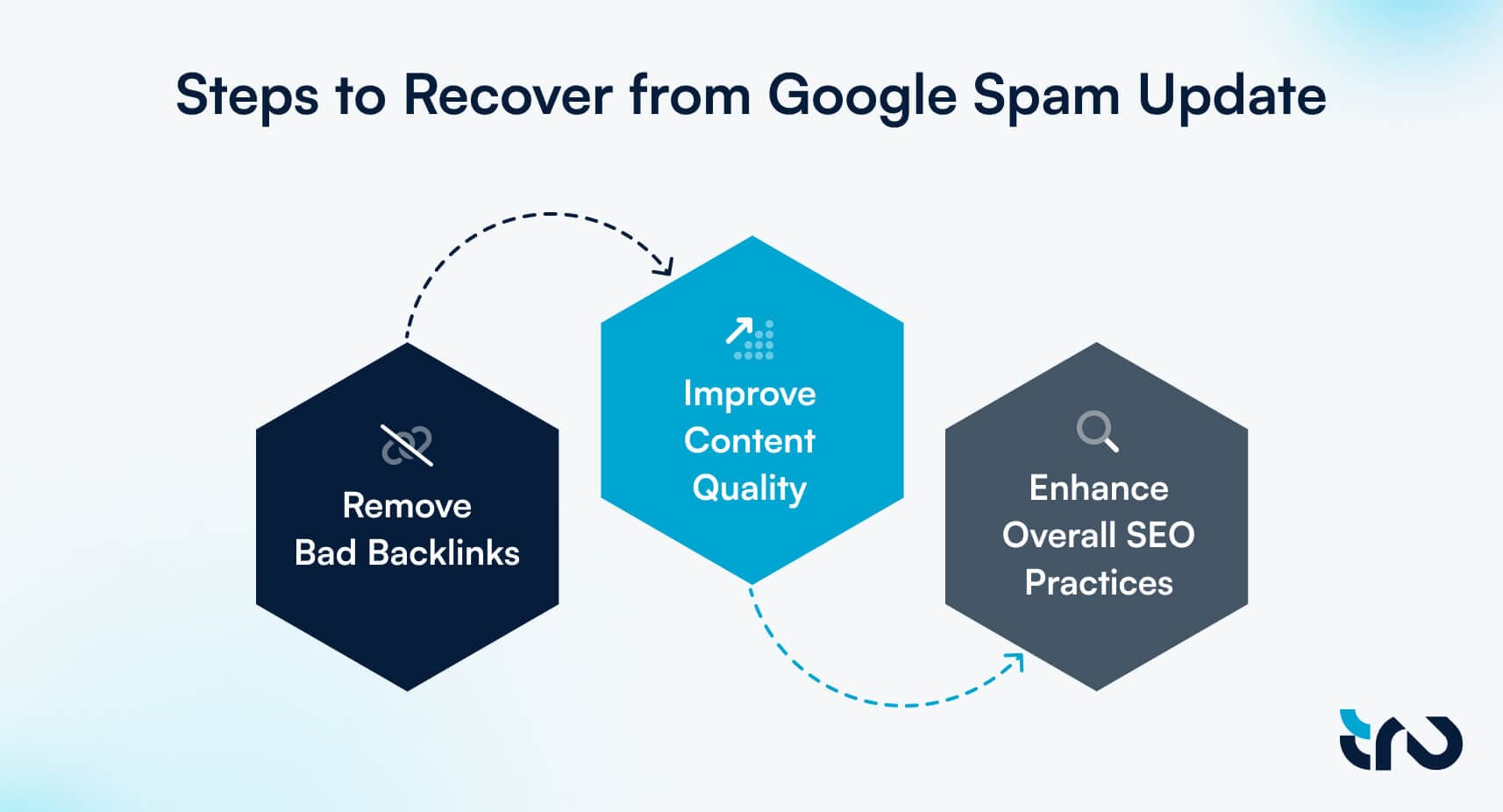 Steps to Recover from Google Spam Update

Remove Bad Backlinks

Improve Content Quality

Enhance Overall SEO Practices